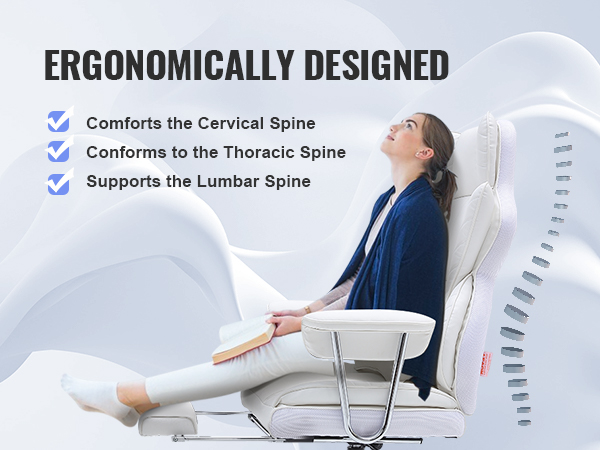 ERGONOMICALLY DESIGNED

Comforts the Cervical Spine
Conforms to the Thoracic Spine
Supports the Lumbar Spine